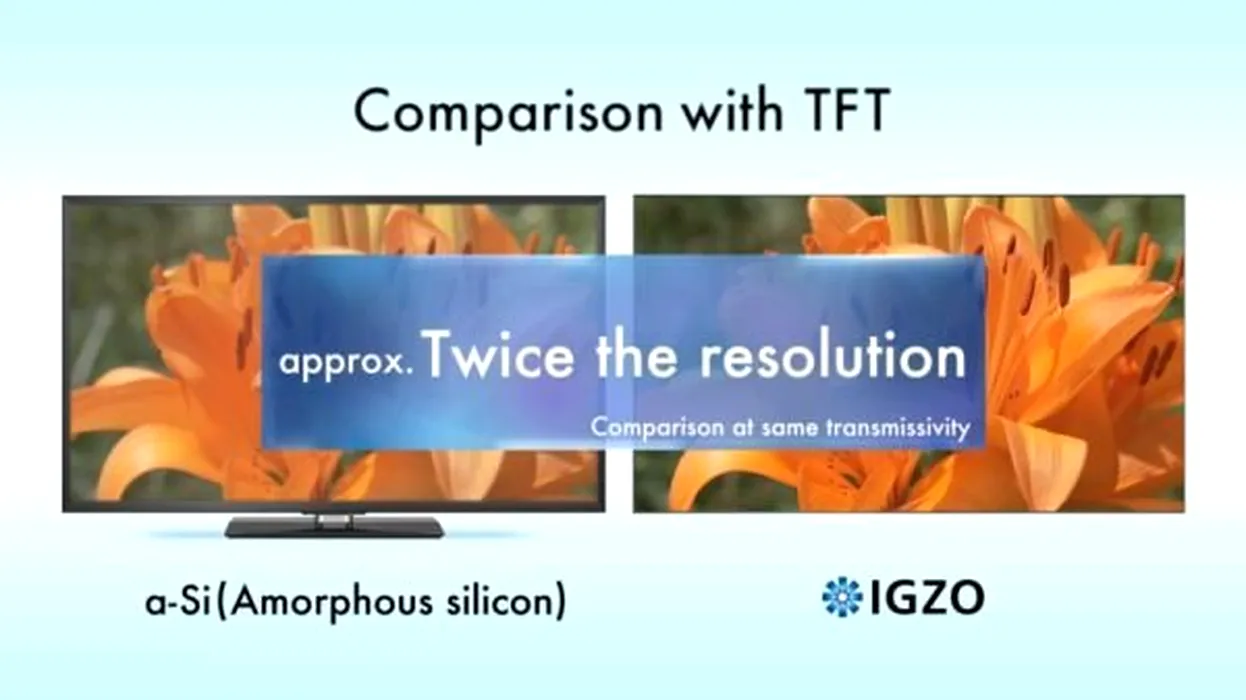 Comparison with TFT

approx. Twice the resolution

Comparison at same transmissivity

a-Si(Amorphous silicon)

IGZO